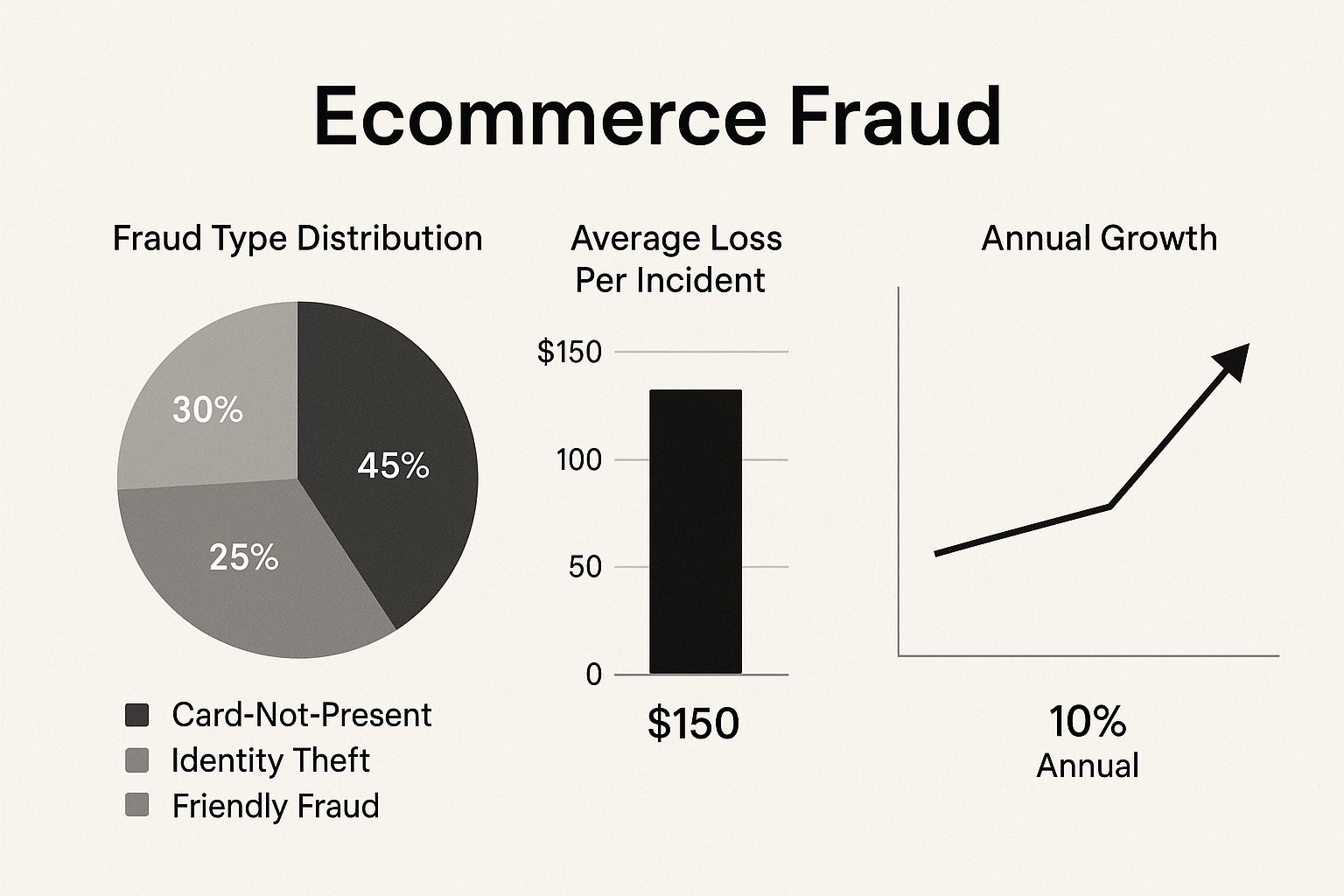 Ecommerce Fraud

Fraud Type Distribution

30%
45%
25%

Card-Not-Present
Identity Theft
Friendly Fraud

Average Loss Per Incident

$150
100
50
0

$150

Annual Growth

10%
Annual